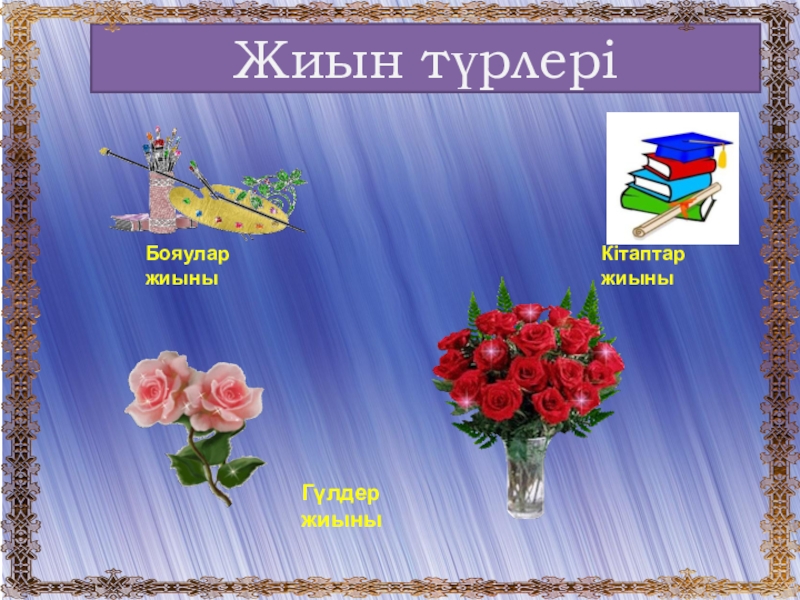 Жиын түрлері

Бояулар жиыны

Кітаптар жиыны

Гүлдер жиыны